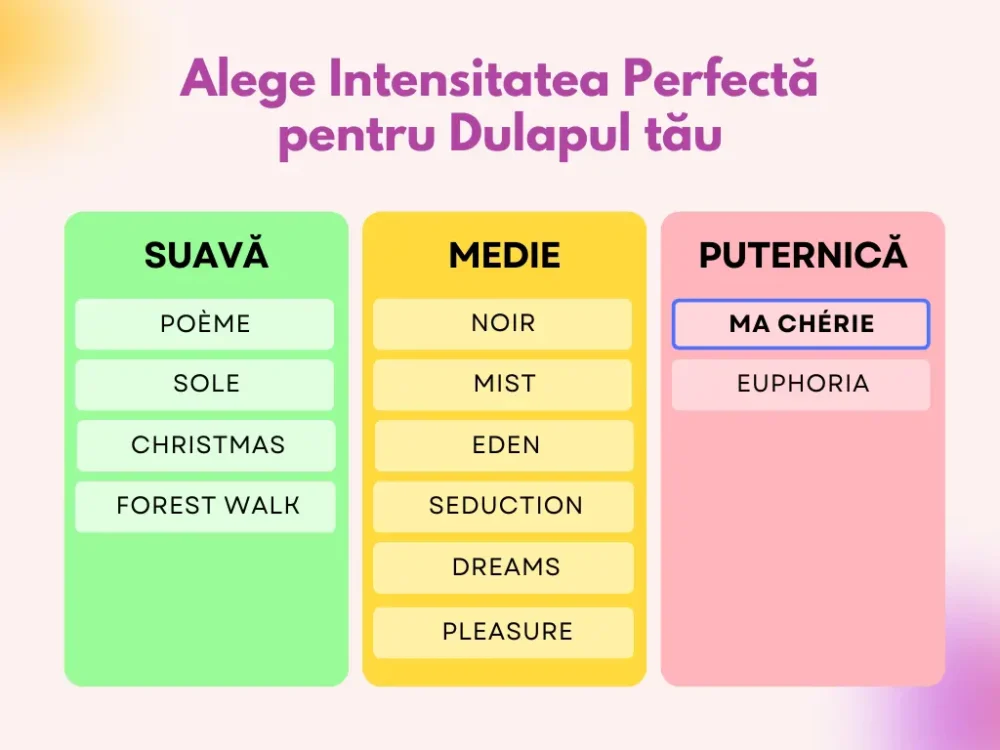 Alege Intensitatea Perfectă pentru Dulapul tău

SUAVĂ

POÈME

SOLE

CHRISTMAS

FOREST WALK

MEDIE

NOIR

MIST

EDEN

SEDUCTION

DREAMS

PLEASURE

PUTERNICĂ

MA CHÉRIE

EUPHORIA